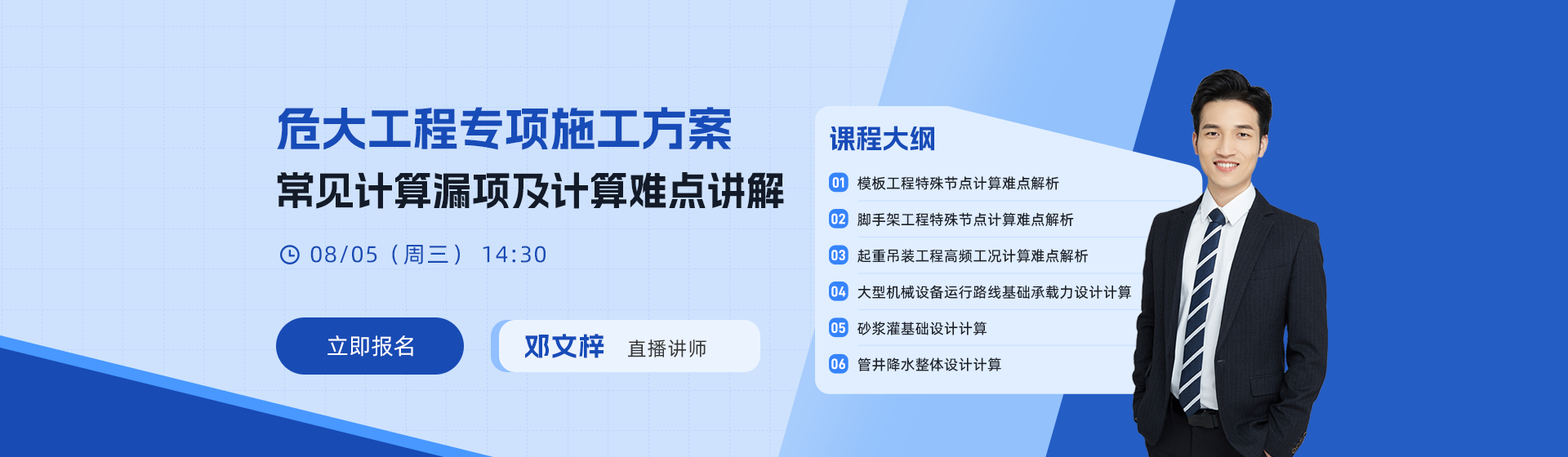 危大工程专项施工方案
常见计算漏项及计算难点讲解

08/05（周三） 14:30

立即报名

邓文梓 直播讲师

课程大纲

01 模板工程特殊节点计算难点解析
02 脚手架工程特殊节点计算难点解析
03 起重吊装工程高频工况计算难点解析
04 大型机械设备运行路线基础承载力设计计算
05 砂浆灌基础设计计算
06 管井降水整体设计计算